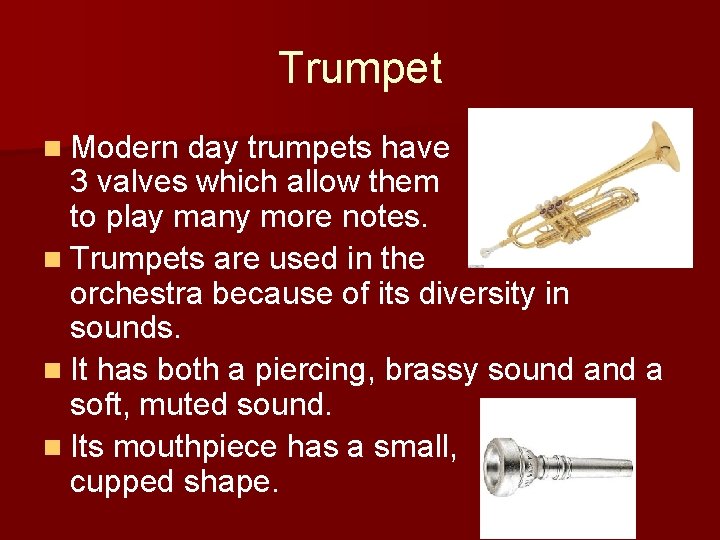 Trumpet

- Modern day trumpets have 3 valves which allow them to play many more notes.
- Trumpets are used in the orchestra because of its diversity in sounds.
- It has both a piercing, brassy sound and a soft, muted sound.
- Its mouthpiece has a small, cupped shape.